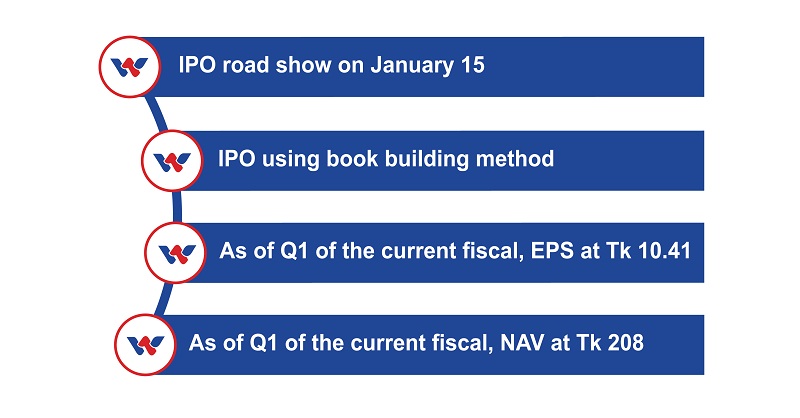 IPO road show on January 15

IPO using book building method

As of Q1 of the current fiscal, EPS at Tk 10.41

As of Q1 of the current fiscal, NAV at Tk 208